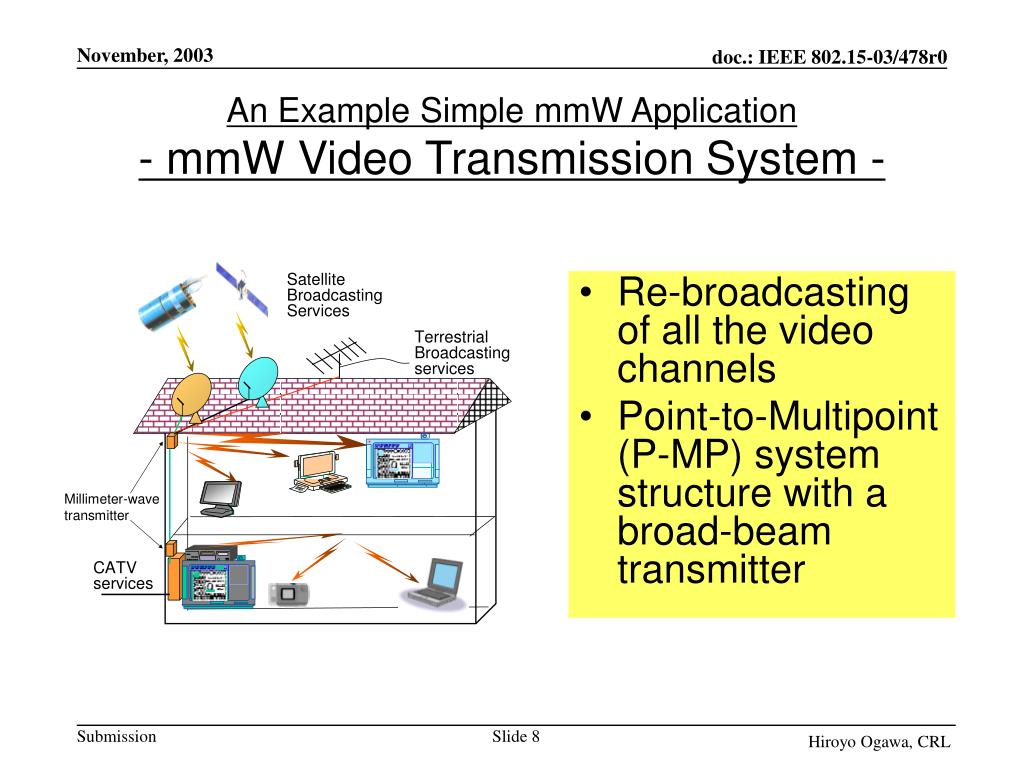 November, 2003

doc.: IEEE 802.15-03/478r0

An Example Simple mmW Application
- mmW Video Transmission System -

Satellite Broadcasting Services

Terrestrial Broadcasting services

Millimeter-wave transmitter

CATV services

• Re-broadcasting of all the video channels
• Point-to-Multipoint (P-MP) system structure with a broad-beam transmitter

Submission

Slide 8

Hiroyo Ogawa, CRL